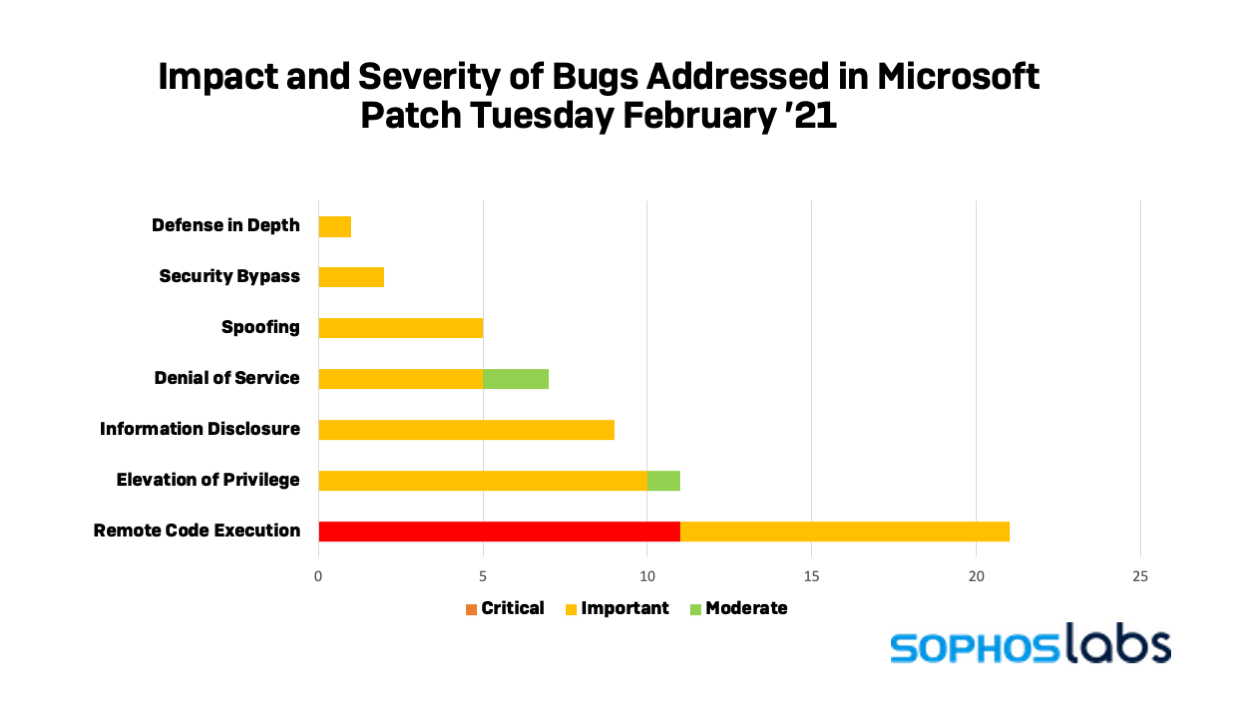 Impact and Severity of Bugs Addressed in Microsoft Patch Tuesday February '21

Defense in Depth
Security Bypass
Spoofing
Denial of Service
Information Disclosure
Elevation of Privilege
Remote Code Execution

0 5 10 15 20 25

Critical Important Moderate

SOPHOSlabs